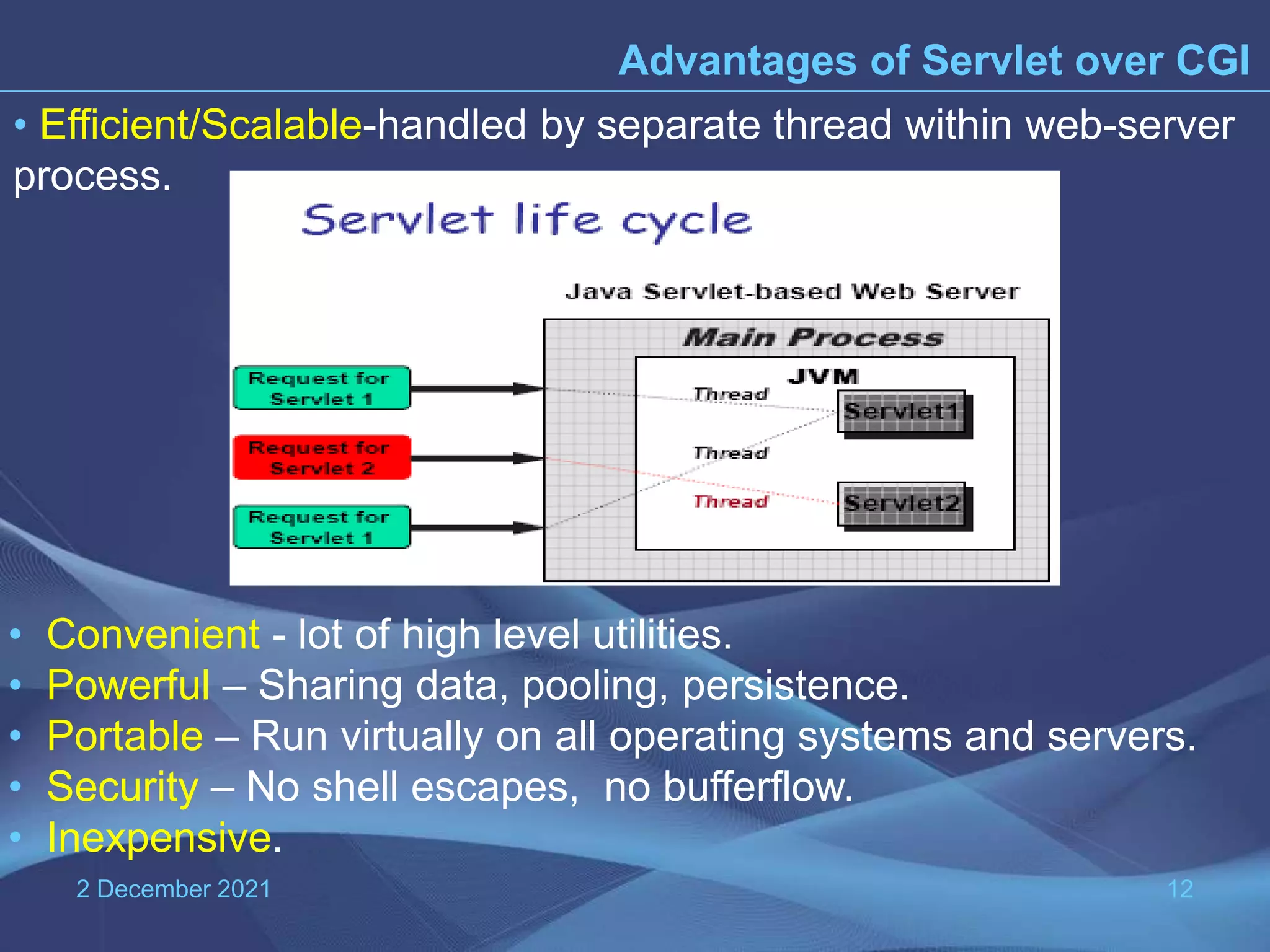 Advantages of Servlet over CGI

• Efficient/Scalable-handled by separate thread within web-server process.

Servlet life cycle

Java Servlet-based Web Server

Main Process

JVM

Request for Servlet 1

Request for Servlet 2

Request for Servlet 1

Thread

Thread

Thread

Servlet1

Servlet2

• Convenient - lot of high level utilities.
• Powerful – Sharing data, pooling, persistence.
• Portable – Run virtually on all operating systems and servers.
• Security – No shell escapes, no bufferflow.
• Inexpensive.

2 December 2021

12